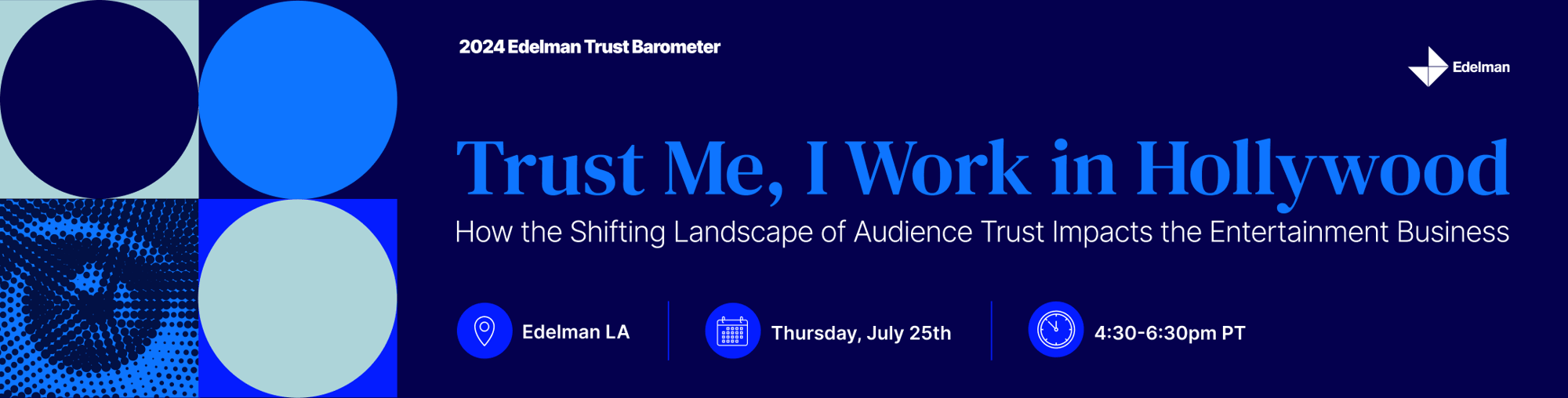 2024 Edelman Trust Barometer

Edelman

Trust Me, I Work in Hollywood

How the Shifting Landscape of Audience Trust Impacts the Entertainment Business

Edelman LA

Thursday, July 25th

4:30-6:30pm PT